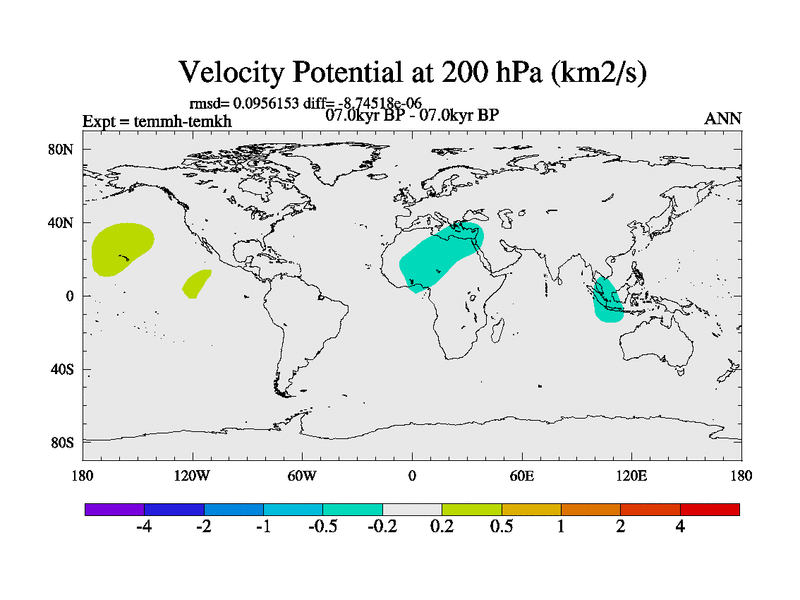 Velocity Potential at 200 hPa (km2/s)

rmsd= 0.0956153 diff= -8.74518e-06
Expt = temmh-temkh
07.0kyr BP - 07.0kyr BP
ANN

80N
40N
0
40S
80S

180 120W 60W 0 60E 120E 180

-4 -2 -1 -0.5 -0.2 0.2 0.5 1 2 4